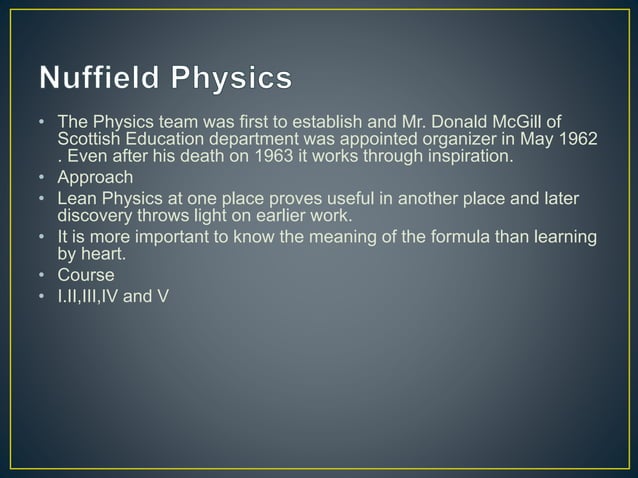 Nuffield Physics

• The Physics team was first to establish and Mr. Donald McGill of Scottish Education department was appointed organizer in May 1962 . Even after his death on 1963 it works through inspiration.
• Approach
• Lean Physics at one place proves useful in another place and later discovery throws light on earlier work.
• It is more important to know the meaning of the formula than learning by heart.
• Course
• I.II,III,IV and V